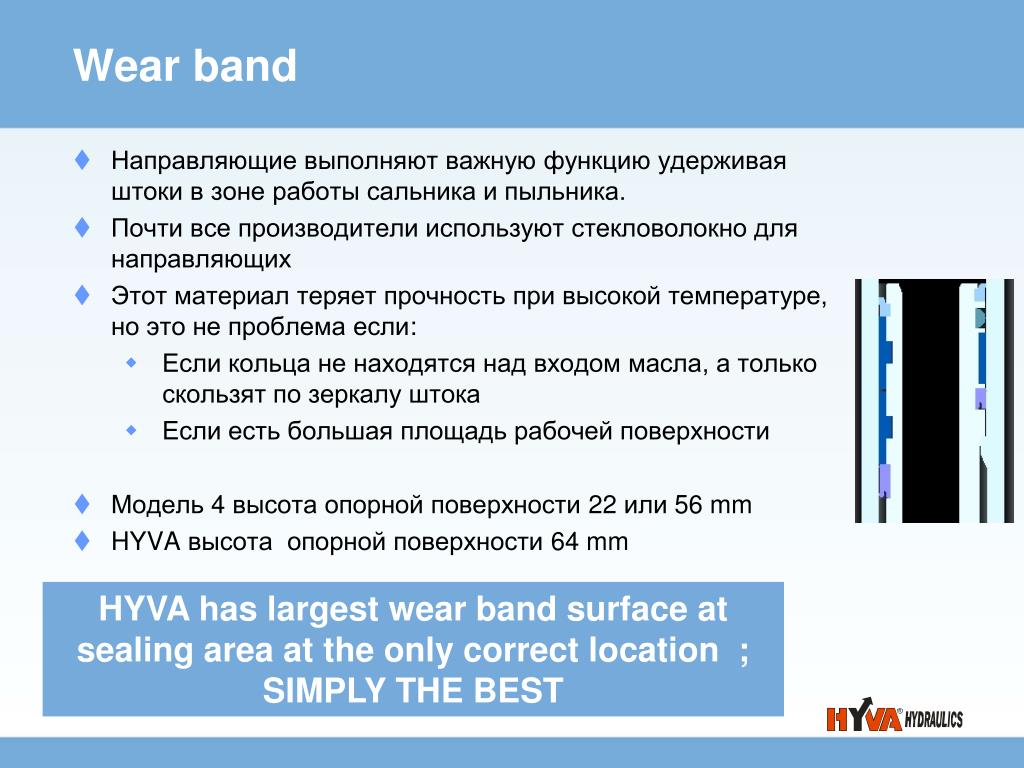 Wear band

♦ Направляющие выполняют важную функцию удерживая штоки в зоне работы сальника и пыльника.

♦ Почти все производители используют стекловолокно для направляющих

♦ Этот материал теряет прочность при высокой температуре, но это не проблема если:

◆ Если кольца не находятся над входом масла, а только скользят по зеркалу штока

◆ Если есть большая площадь рабочей поверхности

♦ Модель 4 высота опорной поверхности 22 или 56 mm

♦ HYVA высота опорной поверхности 64 mm

HYVA has largest wear band surface at sealing area at the only correct location ; SIMPLY THE BEST

HYVA® HYDRAULICS